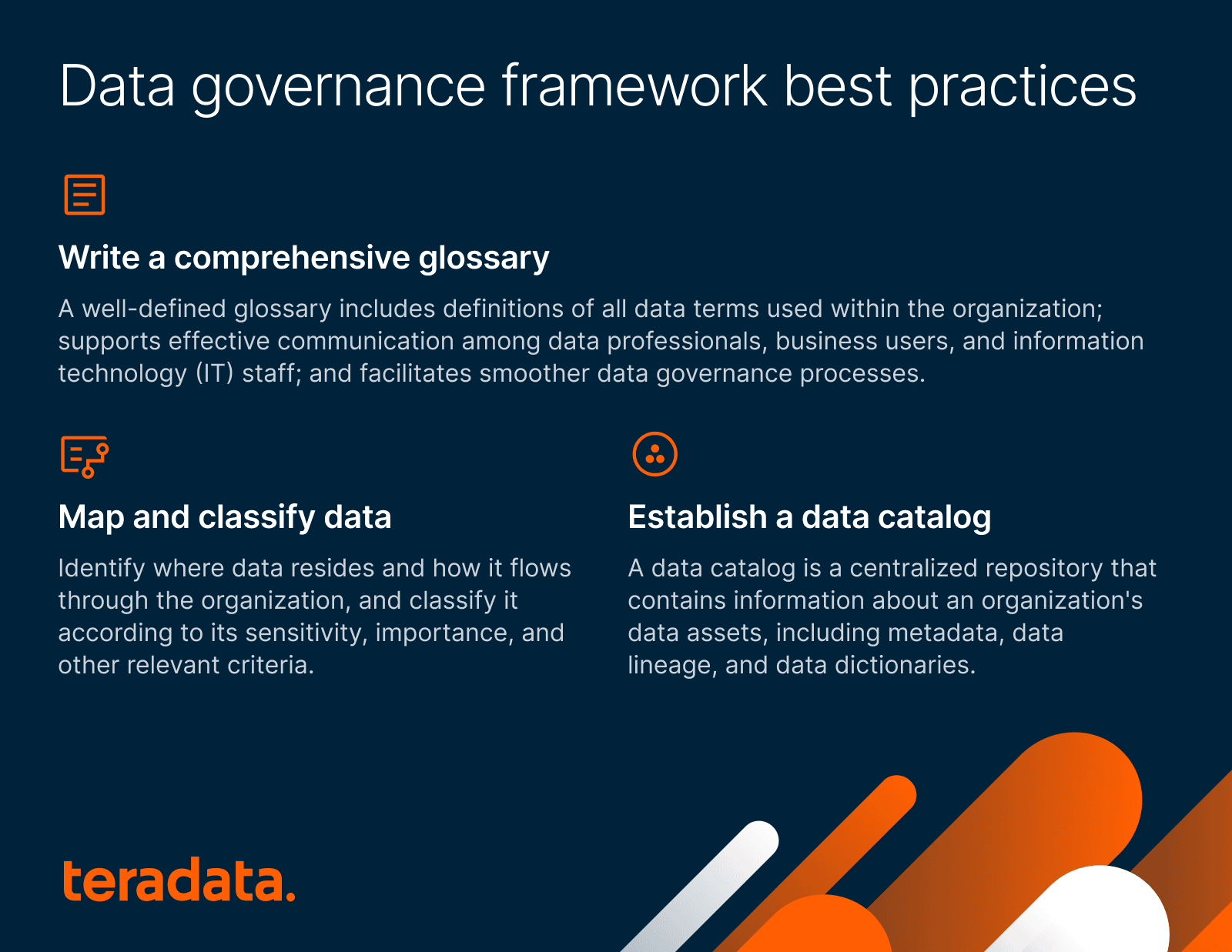 Data governance framework best practices

Write a comprehensive glossary

A well-defined glossary includes definitions of all data terms used within the organization; supports effective communication among data professionals, business users, and information technology (IT) staff; and facilitates smoother data governance processes.

Map and classify data

Identify where data resides and how it flows through the organization, and classify it according to its sensitivity, importance, and other relevant criteria.

Establish a data catalog

A data catalog is a centralized repository that contains information about an organization's data assets, including metadata, data lineage, and data dictionaries.

teradata.